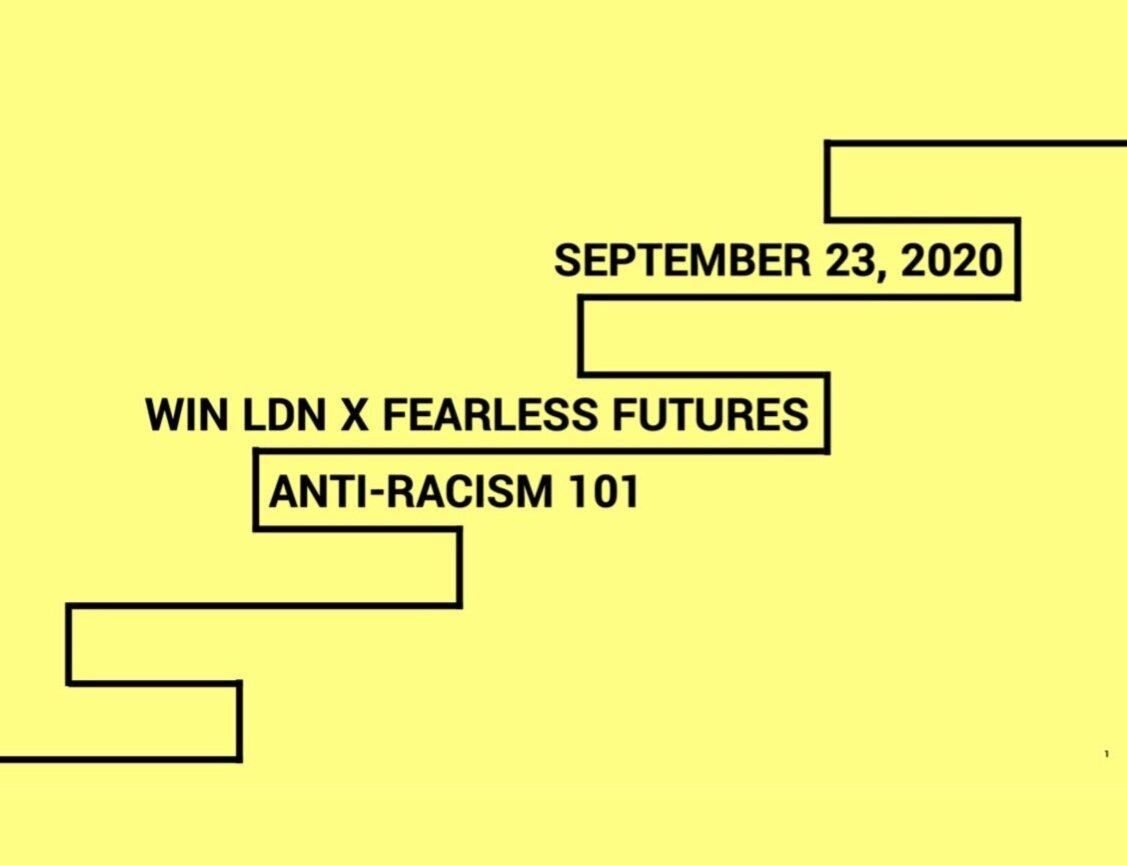 SEPTEMBER 23, 2020

WIN LDN X FEARLESS FUTURES

ANTI-RACISM 101

1